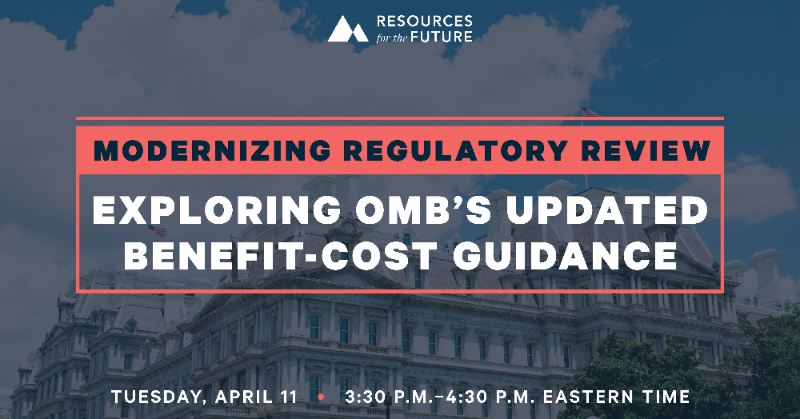 RESOURCES for the FUTURE

MODERNIZING REGULATORY REVIEW

EXPLORING OMB'S UPDATED BENEFIT-COST GUIDANCE

TUESDAY, APRIL 11 • 3:30 P.M.–4:30 P.M. EASTERN TIME